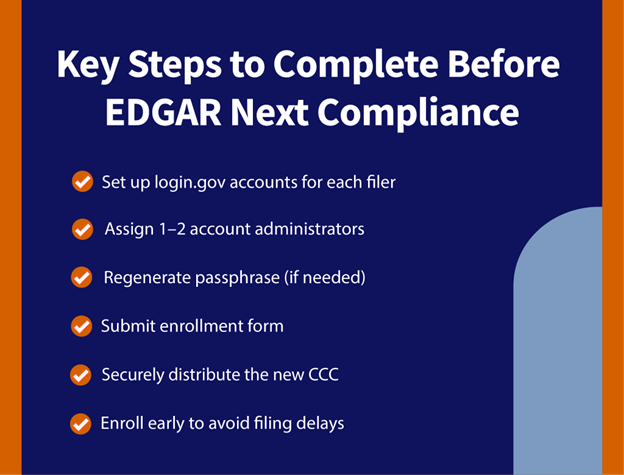 Key Steps to Complete Before EDGAR Next Compliance

Set up login.gov accounts for each filer

Assign 1–2 account administrators

Regenerate passphrase (if needed)

Submit enrollment form

Securely distribute the new CCC

Enroll early to avoid filing delays